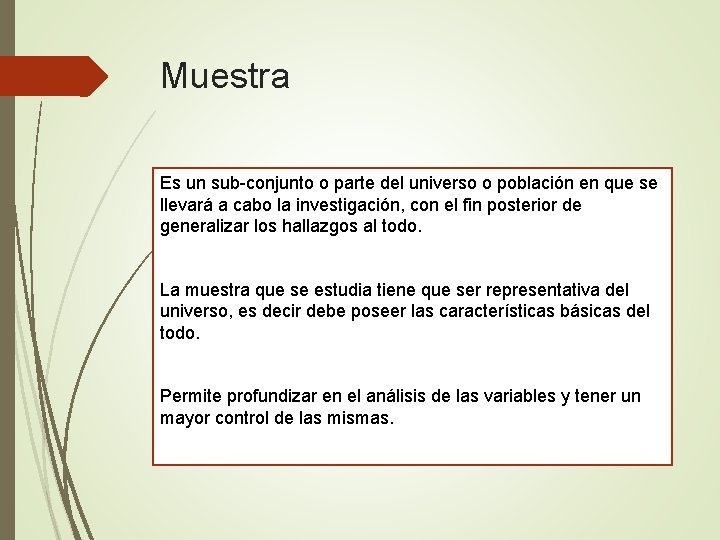 Muestra

Es un sub-conjunto o parte del universo o población en que se llevará a cabo la investigación, con el fin posterior de generalizar los hallazgos al todo.

La muestra que se estudia tiene que ser representativa del universo, es decir debe poseer las características básicas del todo.

Permite profundizar en el análisis de las variables y tener un mayor control de las mismas.